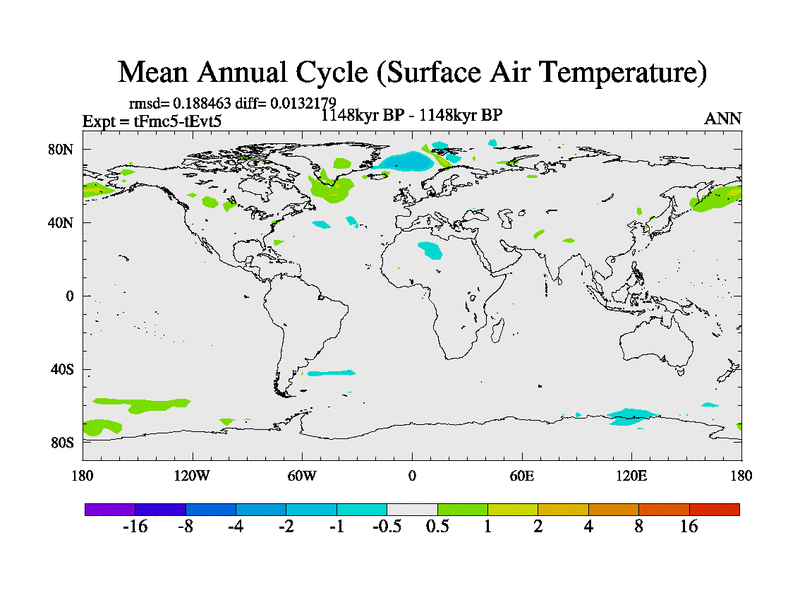 Mean Annual Cycle (Surface Air Temperature)

rmsd= 0.188463 diff= 0.0132179

Expt = tFmc5-tEvt5

1148kyr BP - 1148kyr BP

ANN

80N

40N

0

40S

80S

180

120W

60W

0

60E

120E

180

-16 -8 -4 -2 -1 -0.5 0.5 1 2 4 8 16